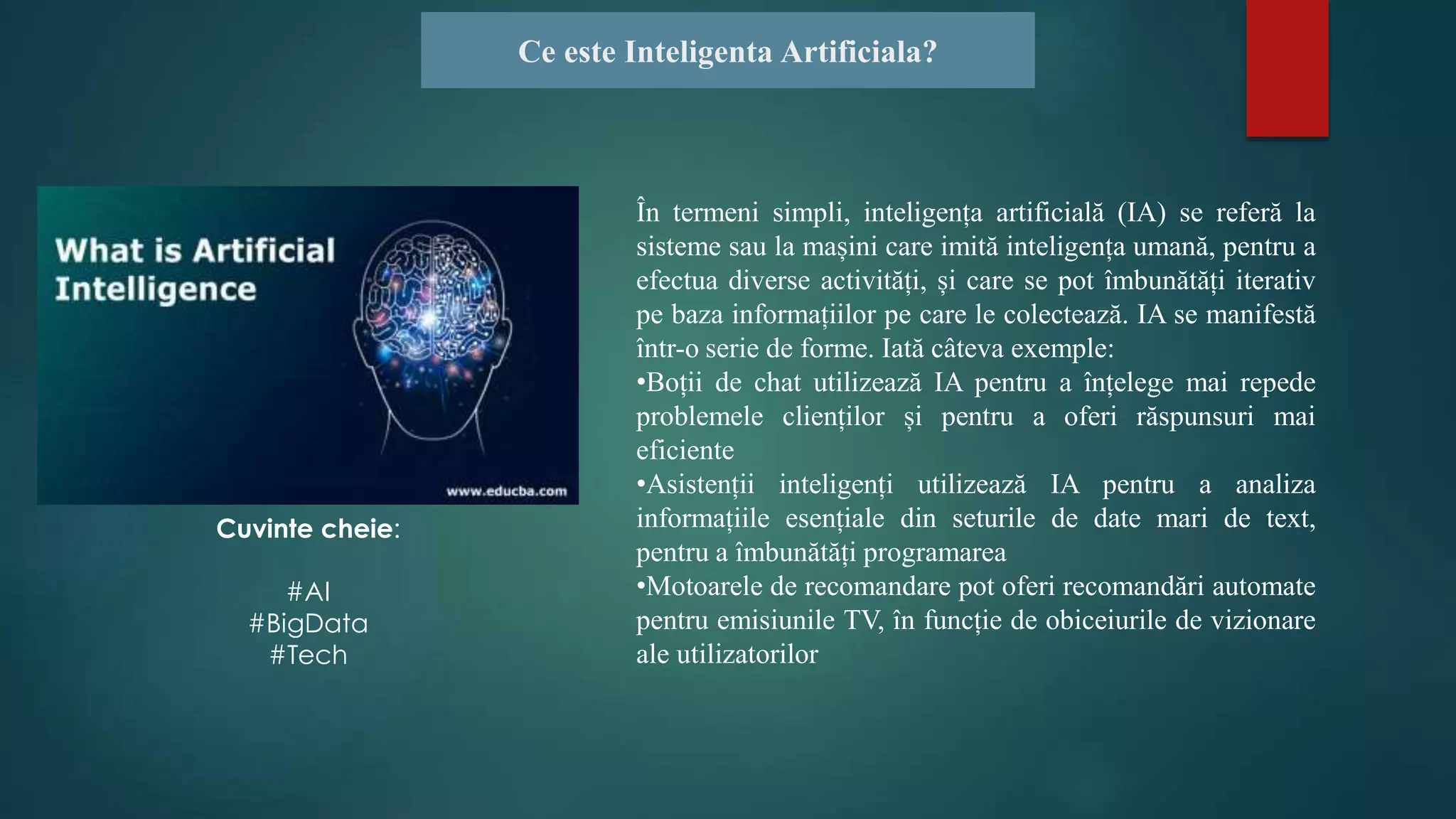 Ce este Inteligenta Artificiala?

What is Artificial Intelligence

www.educba.com

Cuvinte cheie:

#AI
#BigData
#Tech

În termeni simpli, inteligența artificială (IA) se referă la sisteme sau la mașini care imită inteligența umană, pentru a efectua diverse activități, și care se pot îmbunătăți iterativ pe baza informațiilor pe care le colectează. IA se manifestă într-o serie de forme. Iată câteva exemple:
•Boții de chat utilizează IA pentru a înțelege mai repede problemele clienților și pentru a oferi răspunsuri mai eficiente
•Asistenții inteligenți utilizează IA pentru a analiza informațiile esențiale din seturile de date mari de text, pentru a îmbunătăți programarea
•Motoarele de recomandare pot oferi recomandări automate pentru emisiunile TV, în funcție de obiceiurile de vizionare ale utilizatorilor